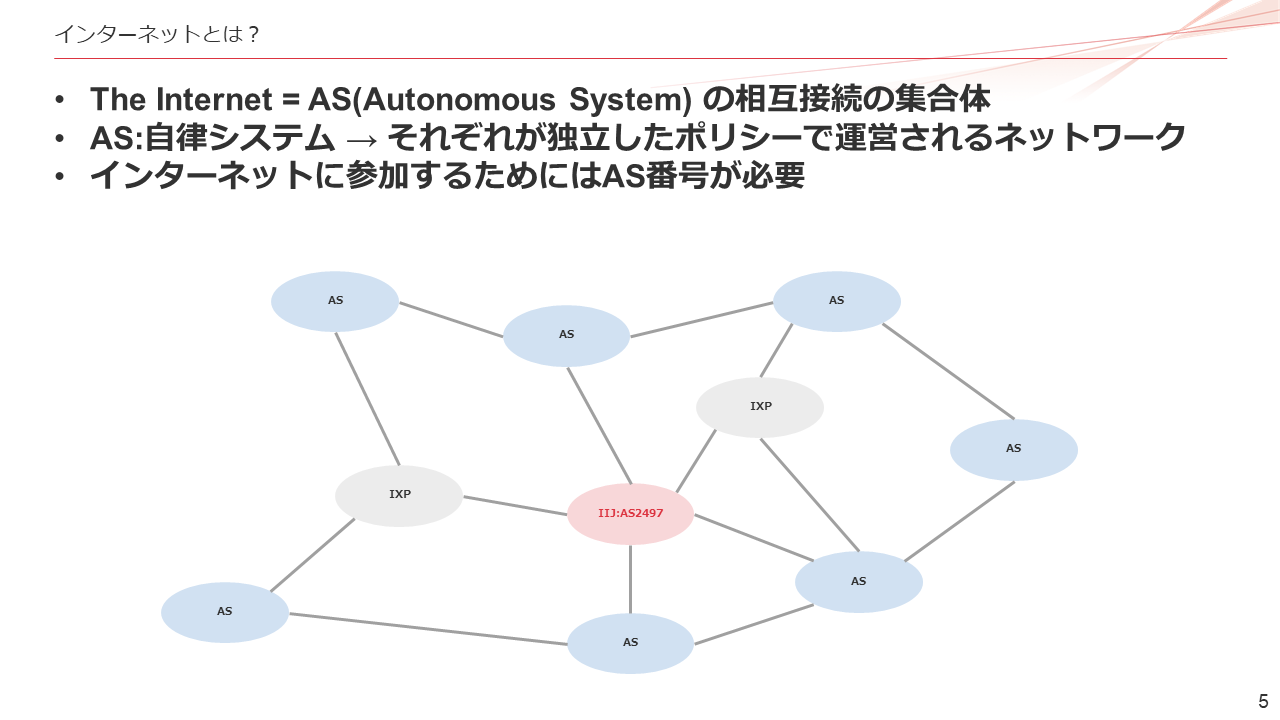 インターネットとは？

• The Internet = AS(Autonomous System) の相互接続の集合体
• AS:自律システム → それぞれが独立したポリシーで運営されるネットワーク
• インターネットに参加するためにはAS番号が必要

AS

AS

AS

IXP

AS

IXP

IIJ:AS2497

AS

AS

AS

5